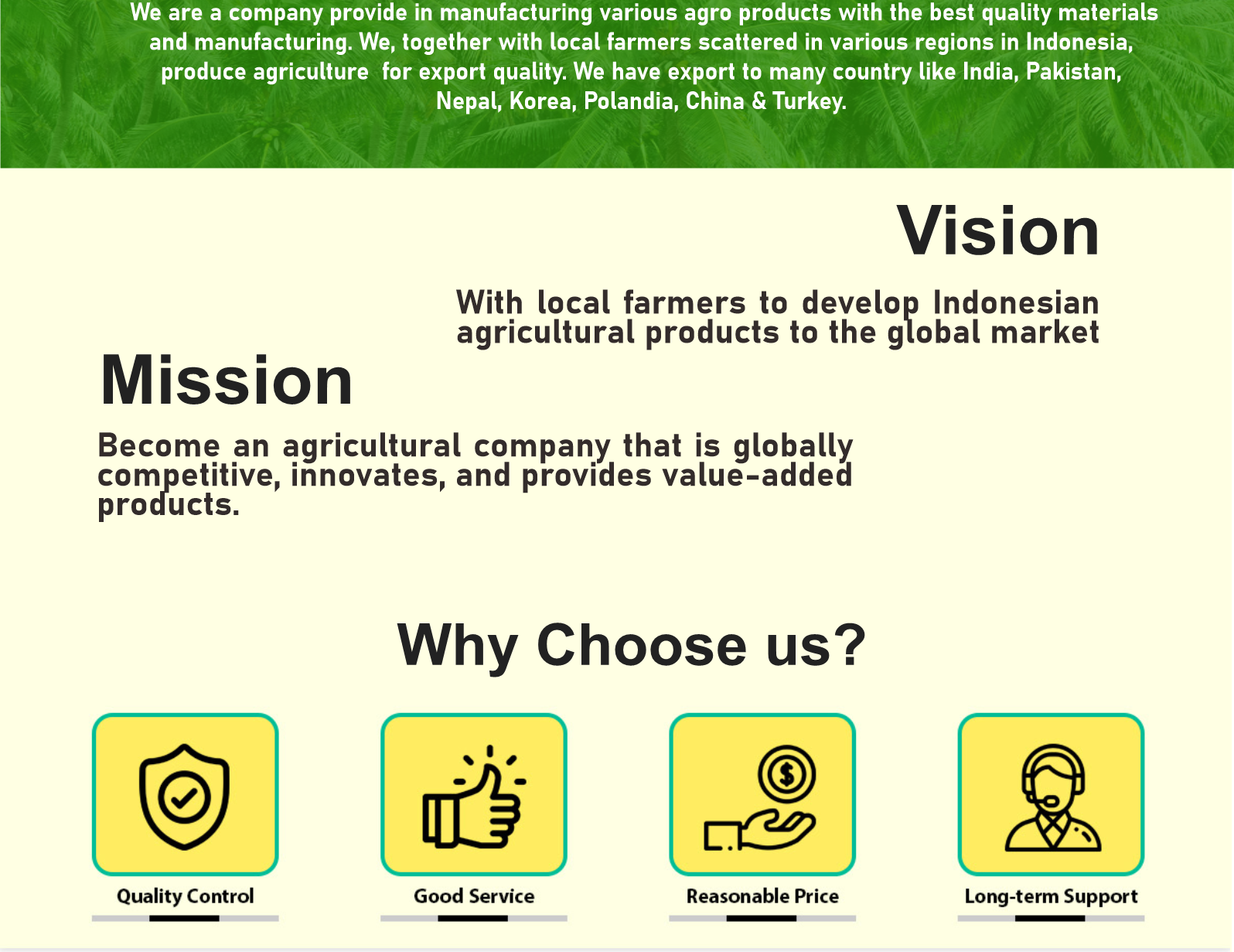 We are a company provide in manufacturing various agro products with the best quality materials and manufacturing. We, together with local farmers scattered in various regions in Indonesia, produce agriculture  for export quality. We have export to many country like India, Pakistan, Nepal, Korea, Polandia, China & Turkey.

Vision

With local farmers to develop Indonesian agricultural products to the global market

Mission

Become an agricultural company that is globally competitive, innovates, and provides value-added products.

Why Choose us?

Quality Control

Good Service

Reasonable Price

Long-term Support